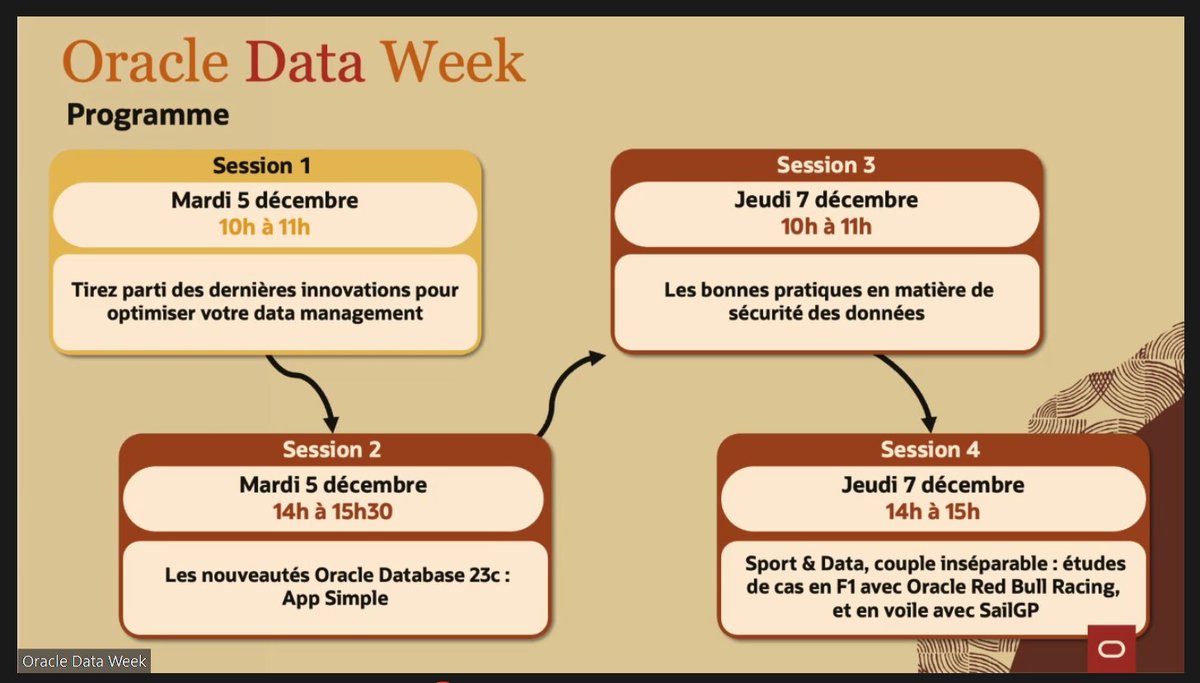 Oracle Data Week
Programme

Session 1
Mardi 5 décembre
10h à 11h
Tirez parti des dernières innovations pour optimiser votre data management

Session 2
Mardi 5 décembre
14h à 15h30
Les nouveautés Oracle Database 23c : App Simple

Session 3
Jeudi 7 décembre
10h à 11h
Les bonnes pratiques en matière de sécurité des données

Session 4
Jeudi 7 décembre
14h à 15h
Sport & Data, couple inséparable : études de cas en F1 avec Oracle Red Bull Racing, et en voile avec SailGP

Oracle Data Week